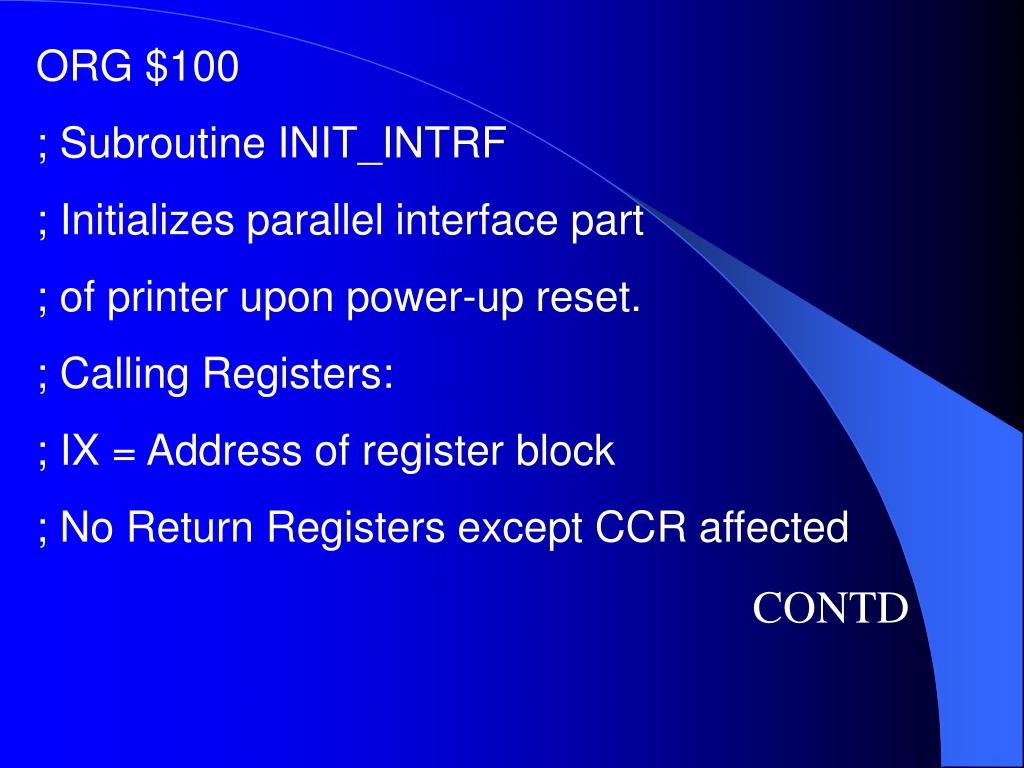 ORG \$100

; Subroutine INIT_INTRF

; Initializes parallel interface part

; of printer upon power-up reset.

; Calling Registers:

; IX = Address of register block

; No Return Registers except CCR affected

CONTD